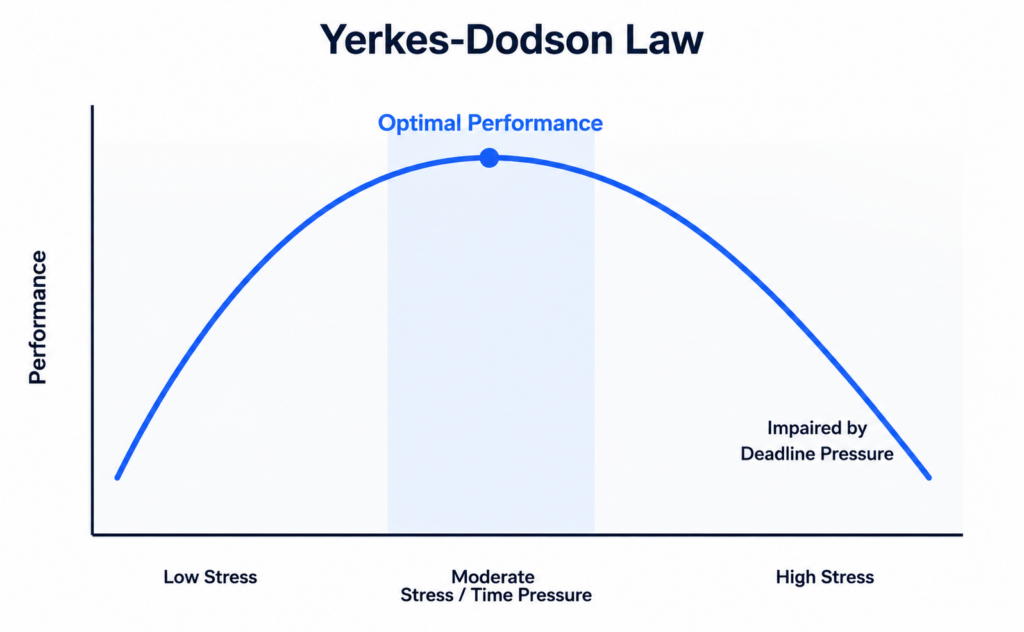 Yerkes-Dodson Law

Optimal Performance

Performance

Impaired by Deadline Pressure

Low Stress

Moderate Stress / Time Pressure

High Stress